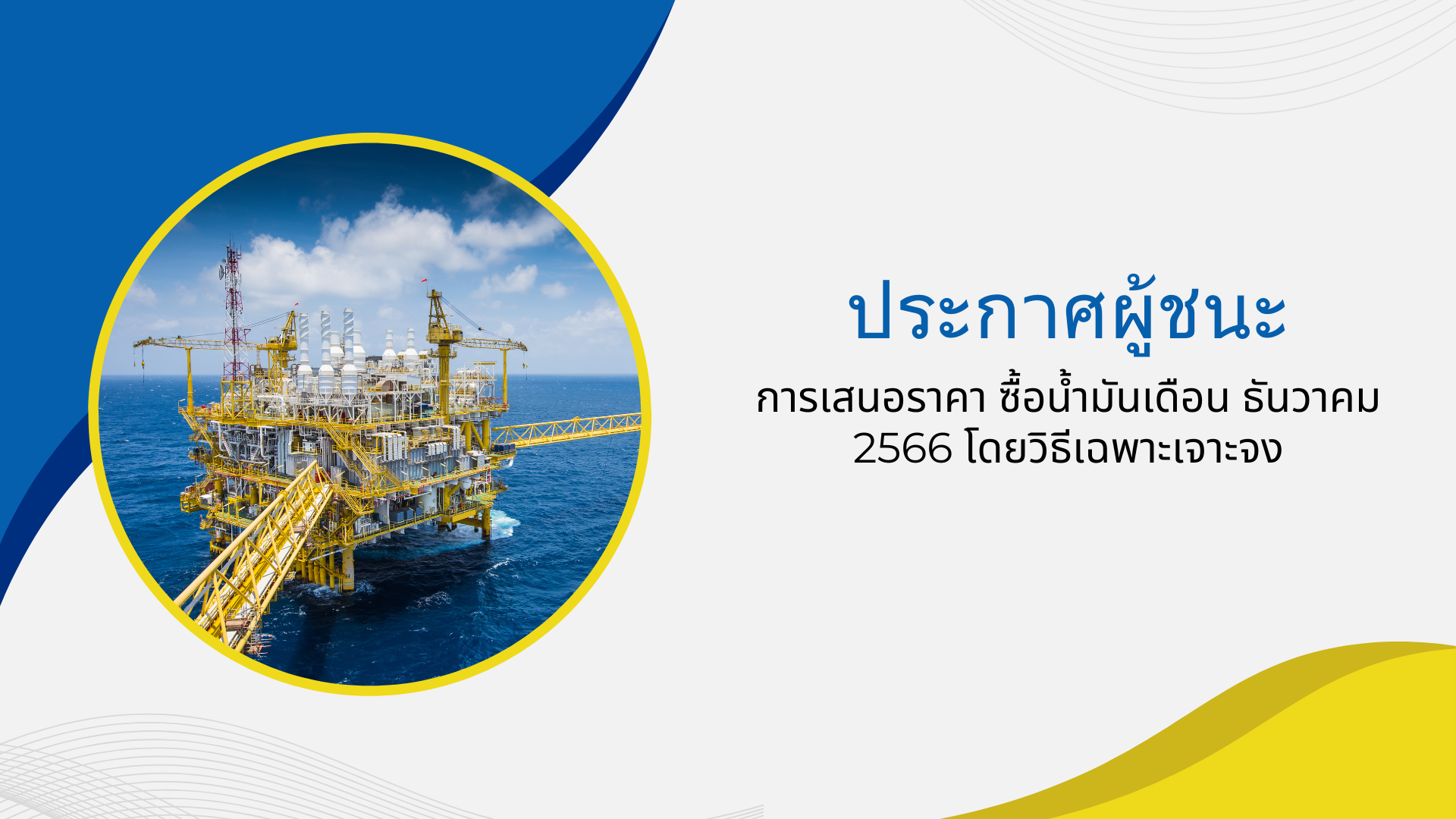 ประกาศผู้ชนะ

การเสนอราคา ซื้อน้ำมันเดือน ธันวาคม 2566 โดยวิธีเฉพาะเจาะจง